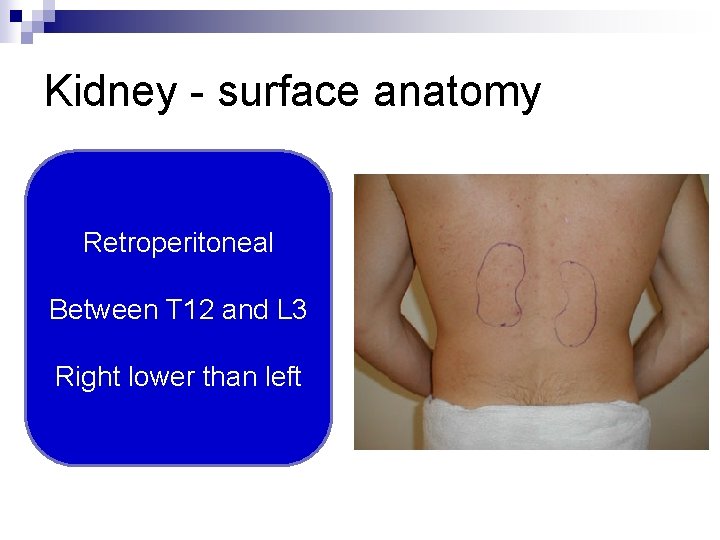 Kidney - surface anatomy

Retroperitoneal

Between T12 and L3

Right lower than left